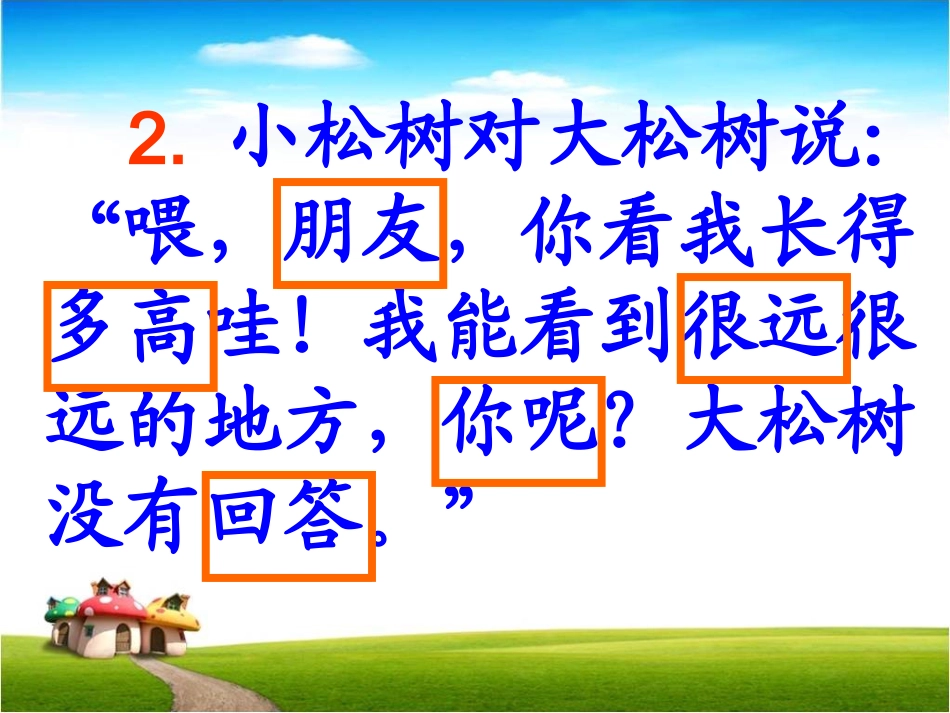 2. 小松树对大松树说：“喂，朋友，你看我长得多高哇！我能看到很远很远的地方，你呢？大松树没有回答。”